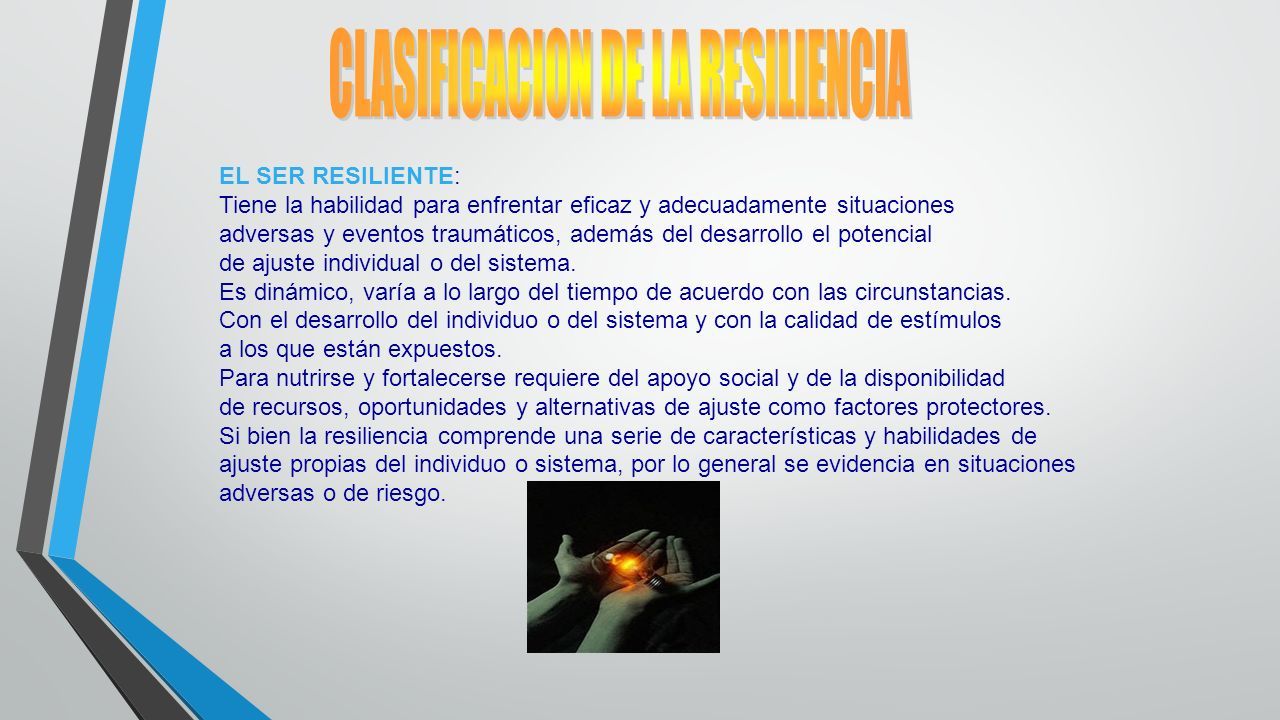 CLASIFICACION DE LA RESILIENCIA

EL SER RESILIENTE:
Tiene la habilidad para enfrentar eficaz y adecuadamente situaciones adversas y eventos traumáticos, además del desarrollo el potencial de ajuste individual o del sistema.
Es dinámico, varía a lo largo del tiempo de acuerdo con las circunstancias.
Con el desarrollo del individuo o del sistema y con la calidad de estímulos a los que están expuestos.
Para nutrirse y fortalecerse requiere del apoyo social y de la disponibilidad de recursos, oportunidades y alternativas de ajuste como factores protectores.
Si bien la resiliencia comprende una serie de características y habilidades de ajuste propias del individuo o sistema, por lo general se evidencia en situaciones adversas o de riesgo.